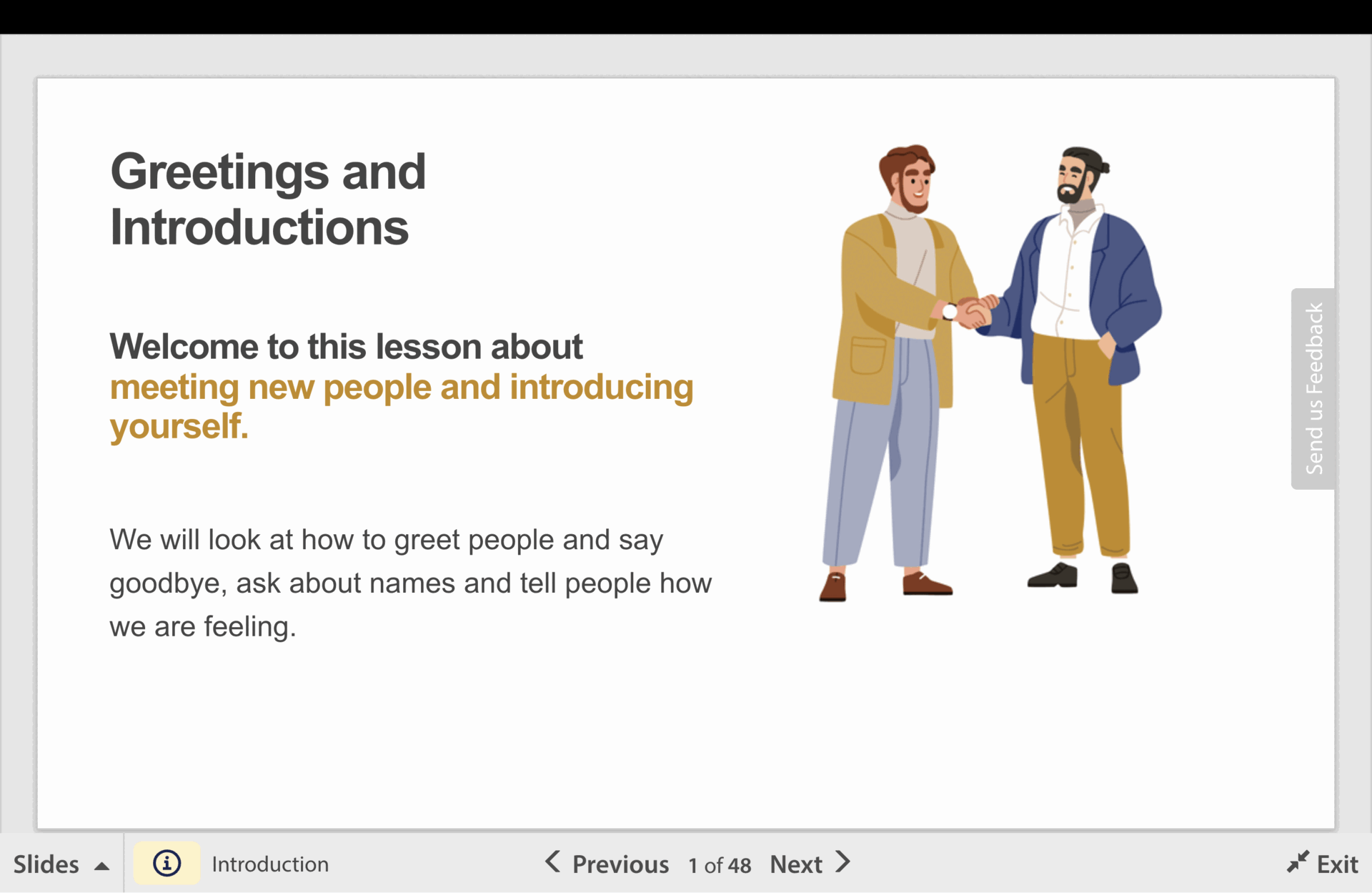 Greetings and Introductions

Welcome to this lesson about meeting new people and introducing yourself.

We will look at how to greet people and say goodbye, ask about names and tell people how we are feeling.

Send us Feedback

Slides

Introduction

Previous 1 of 48 Next

Exit